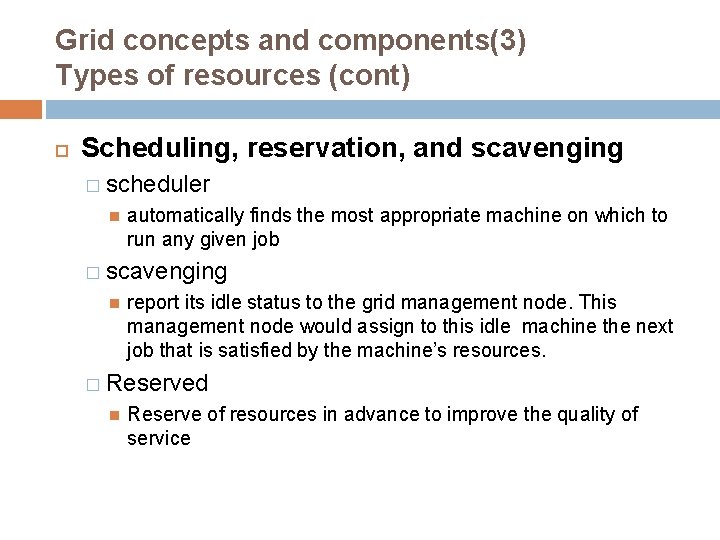 Grid concepts and components(3)
Types of resources (cont)

Scheduling, reservation, and scavenging

scheduler

automatically finds the most appropriate machine on which to run any given job

scavenging

report its idle status to the grid management node. This management node would assign to this idle machine the next job that is satisfied by the machine's resources.

Reserved

Reserve of resources in advance to improve the quality of service